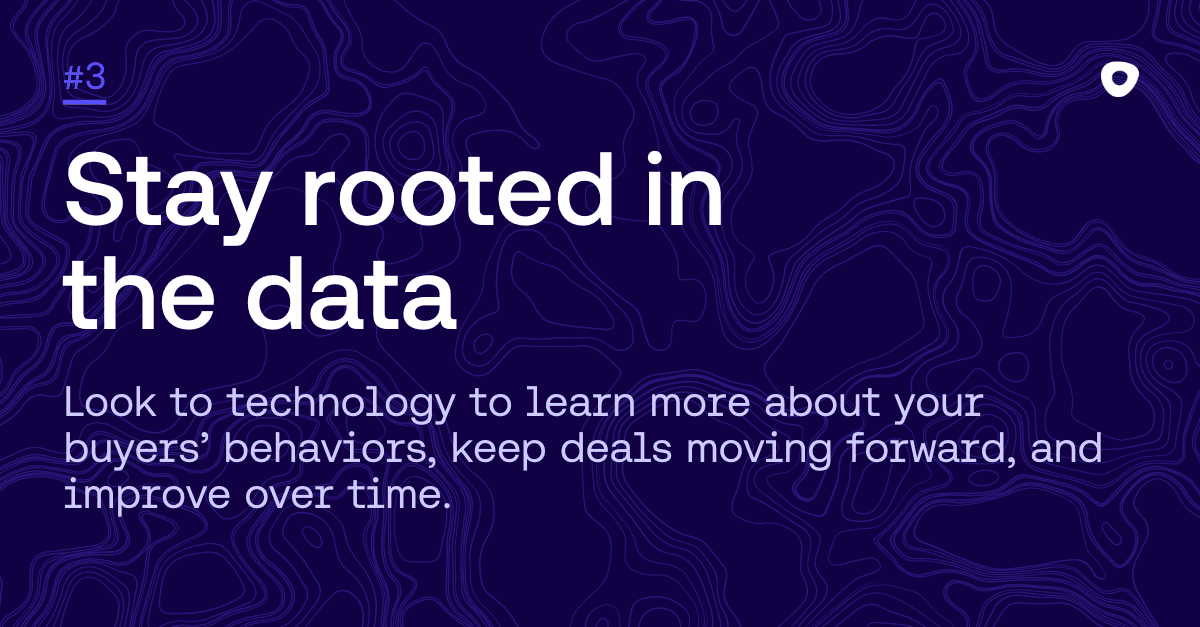 #3

Stay rooted in the data

Look to technology to learn more about your buyers’ behaviors, keep deals moving forward, and improve over time.